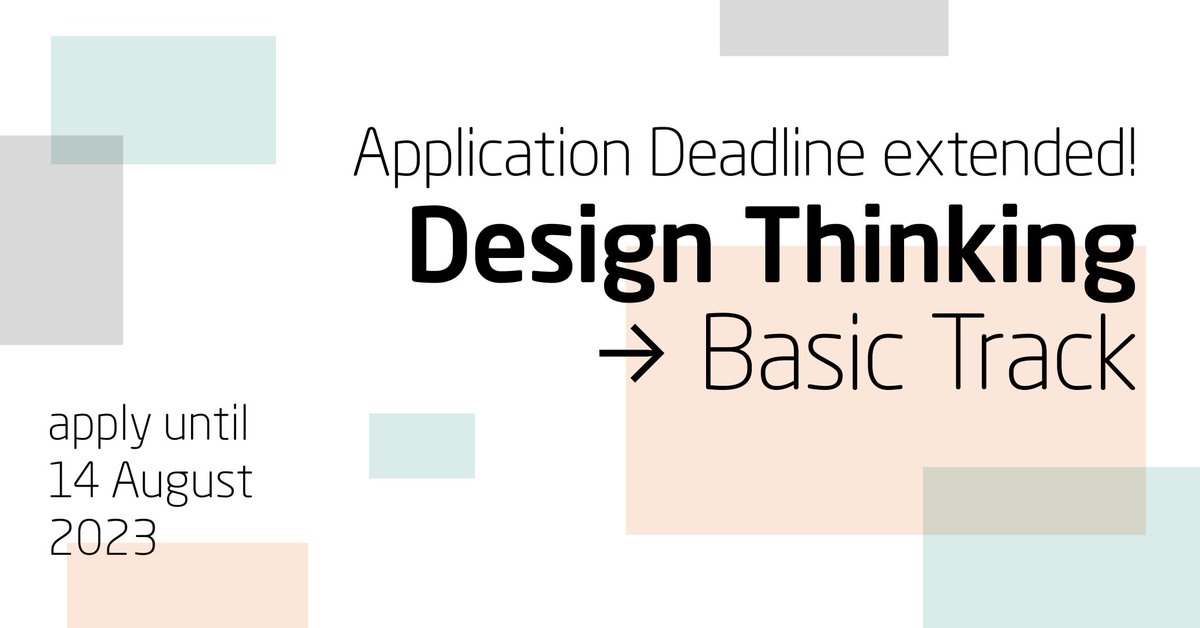 Application Deadline extended!
Design Thinking
→ Basic Track

apply until
14 August
2023